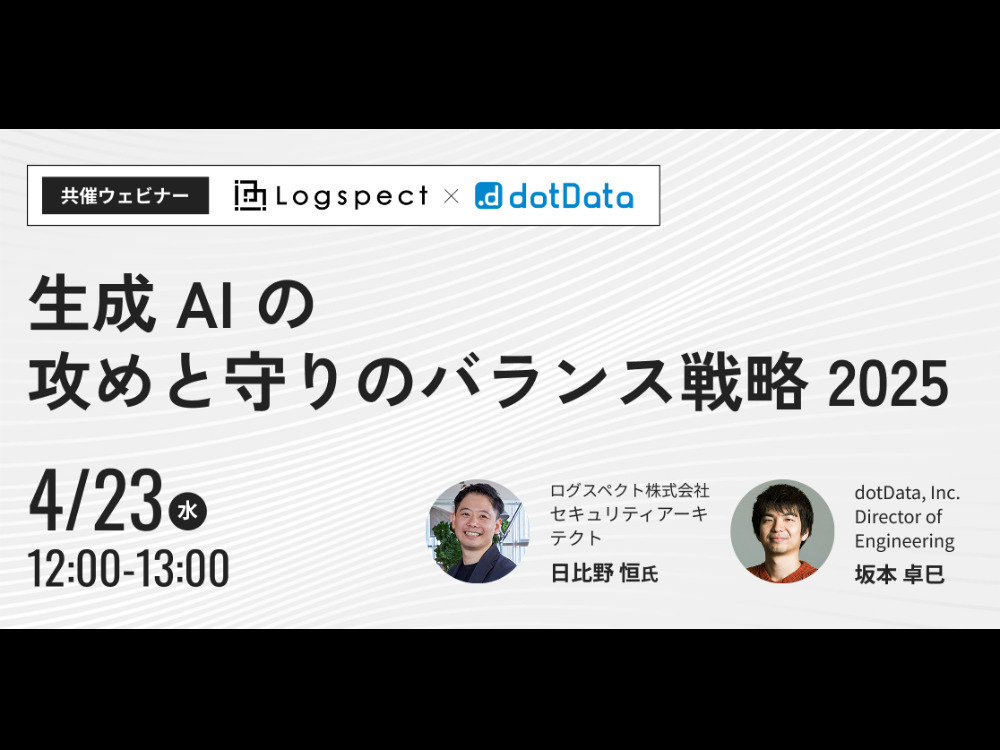 共催ウェビナー Logspect × dotData

生成 AI の
攻めと守りのバランス戦略 2025

4/23 水
12:00-13:00

ログスペクト株式会社
セキュリティアーキテクト
日比野 恒氏

dotData, Inc.
Director of Engineering
坂本 卓巳